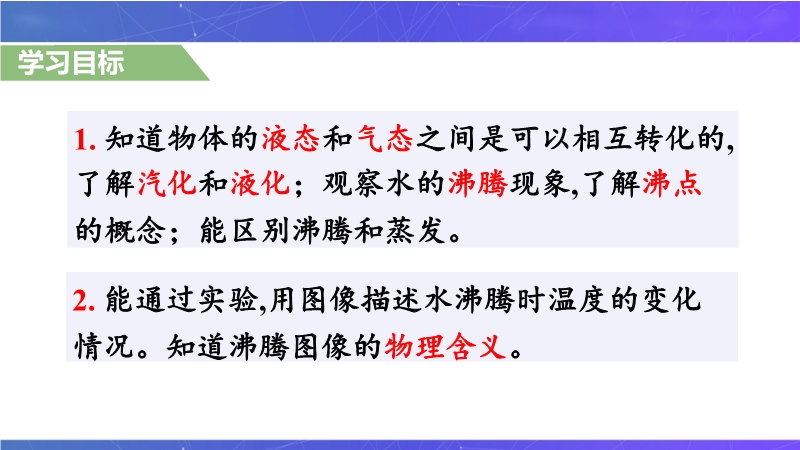 学习目标

1. 知道物体的液态和气态之间是可以相互转化的,了解汽化和液化；观察水的沸腾现象,了解沸点的概念；能区别沸腾和蒸发。

2. 能通过实验,用图像描述水沸腾时温度的变化情况。知道沸腾图像的物理含义。